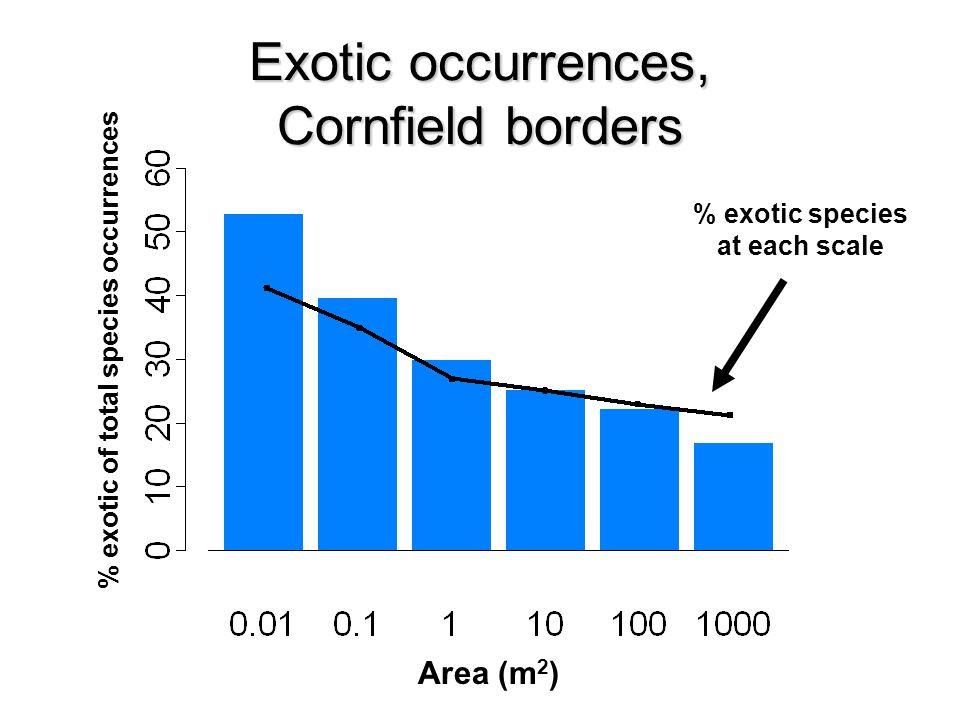 Exotic occurrences, Cornfield borders

% exotic of total species occurrences

60
50
40
30
20
10
0

% exotic species at each scale

0.01 0.1 1 10 100 1000

Area ($m^2$)